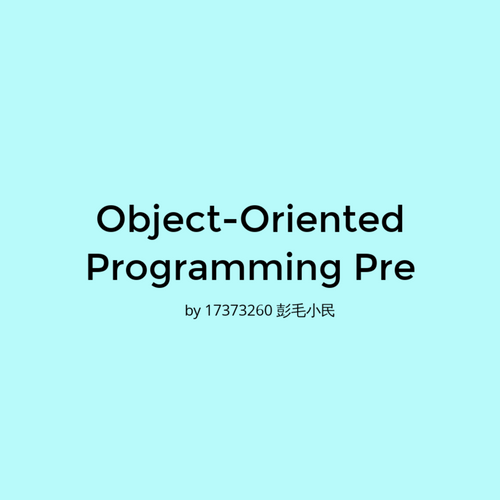 Object-Oriented Programming Pre

by 17373260 彭毛小民